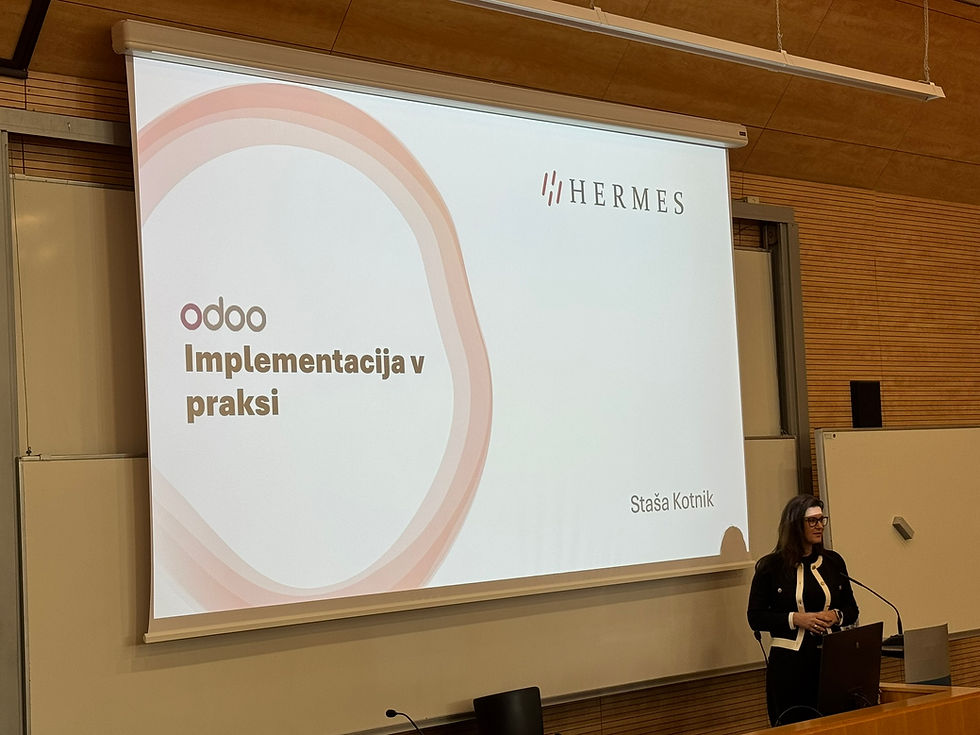 HERMES

odoo
Implementacija v praksi

Staša Kotnik